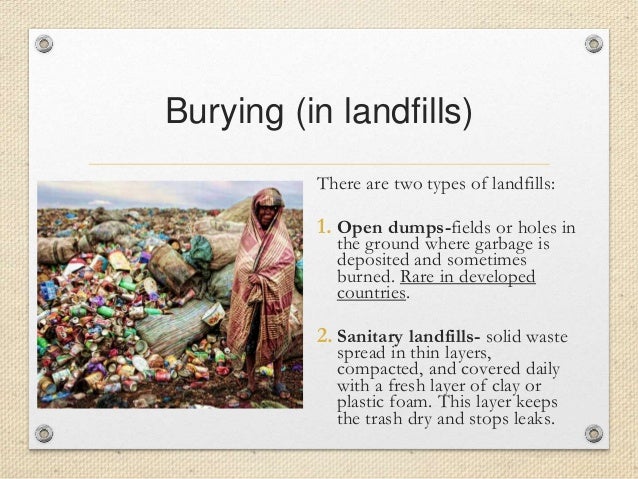 Burying (in landfills)

There are two types of landfills:

1. Open dumps-fields or holes in the ground where garbage is deposited and sometimes burned. Rare in developed countries.

2. Sanitary landfills- solid waste spread in thin layers, compacted, and covered daily with a fresh layer of clay or plastic foam. This layer keeps the trash dry and stops leaks.